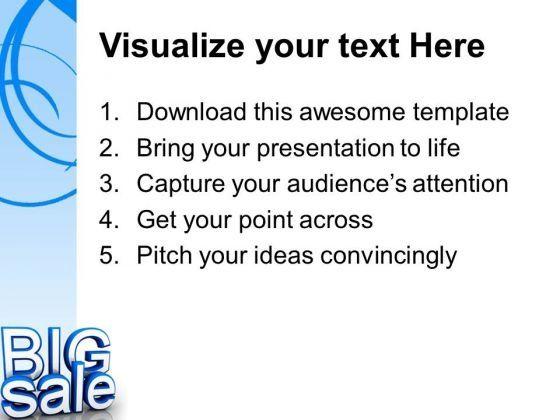 Visualize your text Here

1. Download this awesome template
2. Bring your presentation to life
3. Capture your audience's attention
4. Get your point across
5. Pitch your ideas convincingly

BIG
sale